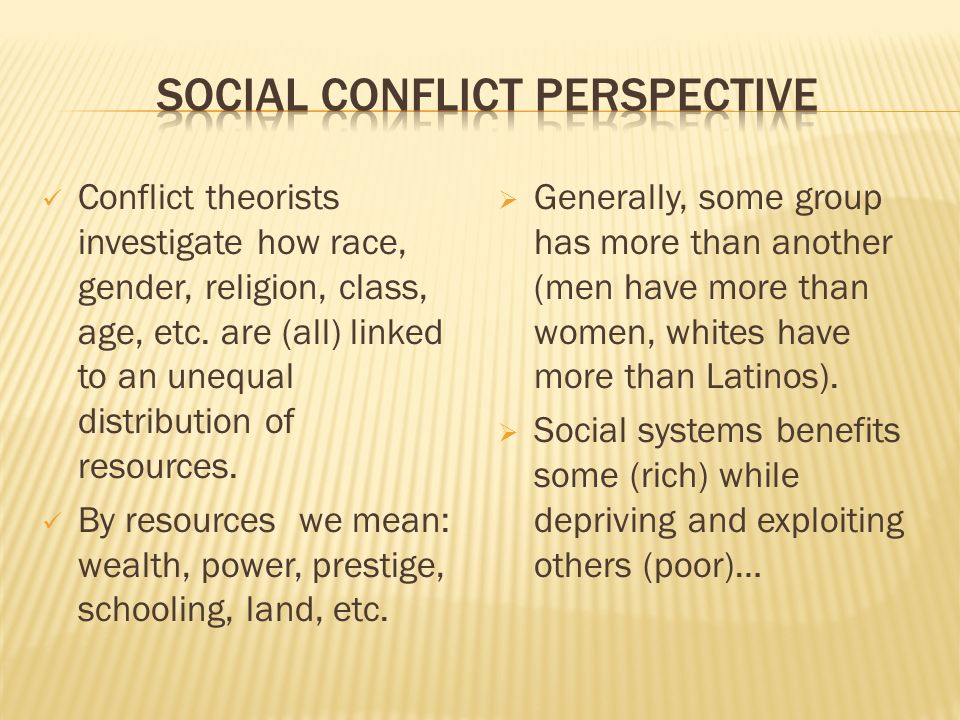 SOCIAL CONFLICT PERSPECTIVE

✓ Conflict theorists investigate how race, gender, religion, class, age, etc. are (all) linked to an unequal distribution of resources.

✓ By resources we mean: wealth, power, prestige, schooling, land, etc.

➢ Generally, some group has more than another (men have more than women, whites have more than Latinos).

➢ Social systems benefits some (rich) while depriving and exploiting others (poor)…